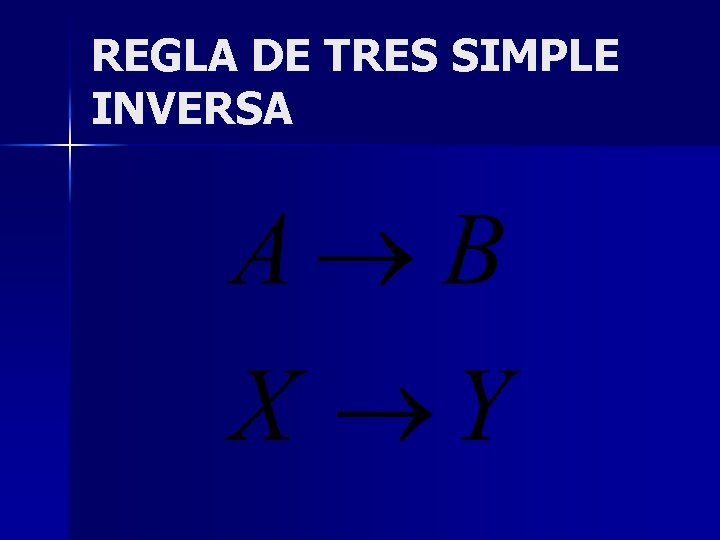 REGLA DE TRES SIMPLE INVERSA

$A \rightarrow B$

$X \rightarrow Y$